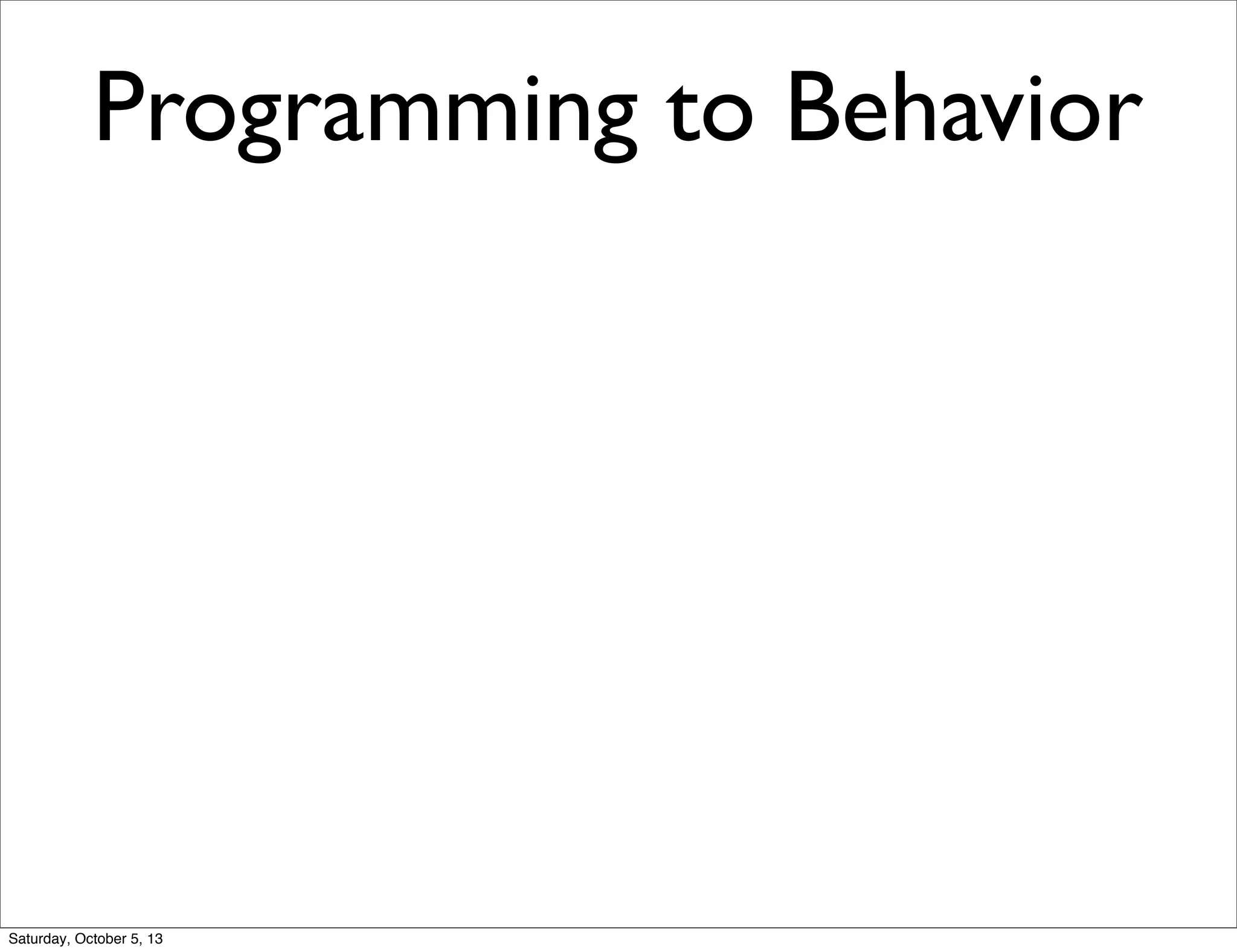 Programming to Behavior

Saturday, October 5, 13